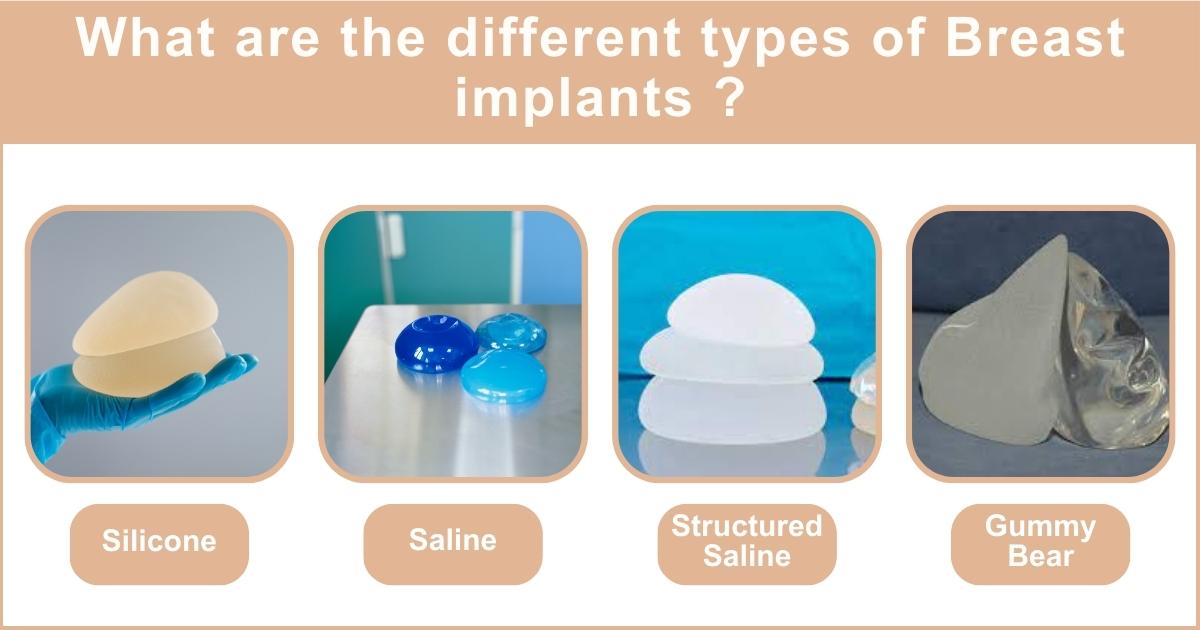 What are the different types of Breast implants ?

Silicone

Saline

Structured Saline

Gummy Bear